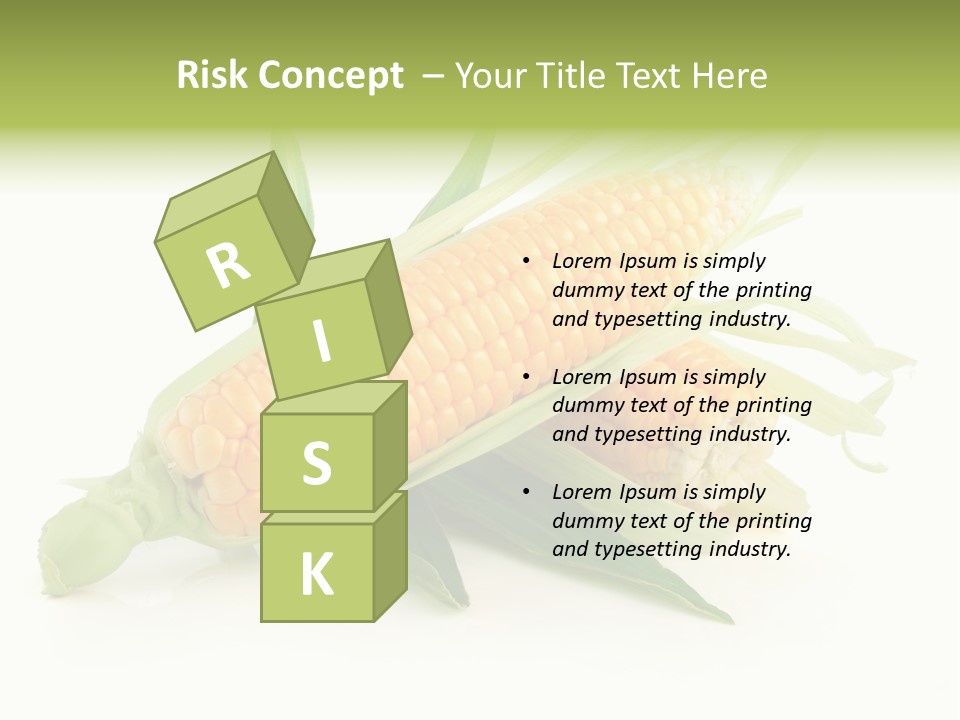 Risk Concept – Your Title Text Here

R
I
S
K

• Lorem Ipsum is simply dummy text of the printing and typesetting industry.

• Lorem Ipsum is simply dummy text of the printing and typesetting industry.

• Lorem Ipsum is simply dummy text of the printing and typesetting industry.